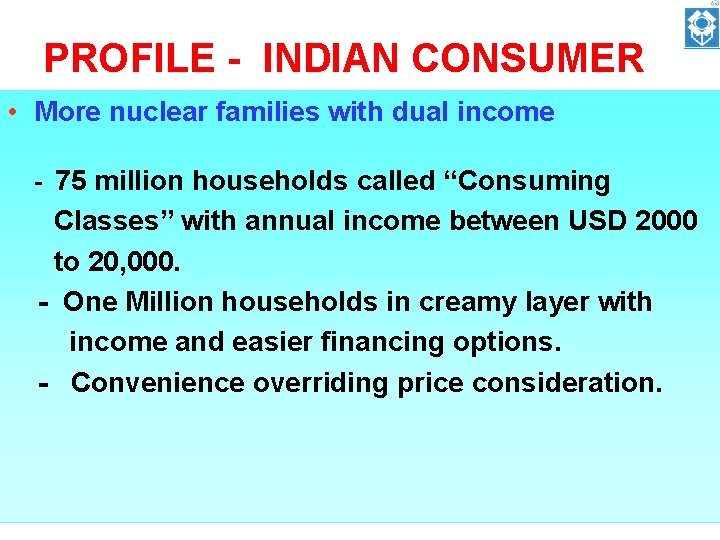 PROFILE - INDIAN CONSUMER

• More nuclear families with dual income

- 75 million households called "Consuming Classes" with annual income between USD 2000 to 20,000.

- One Million households in creamy layer with income and easier financing options.

- Convenience overriding price consideration.